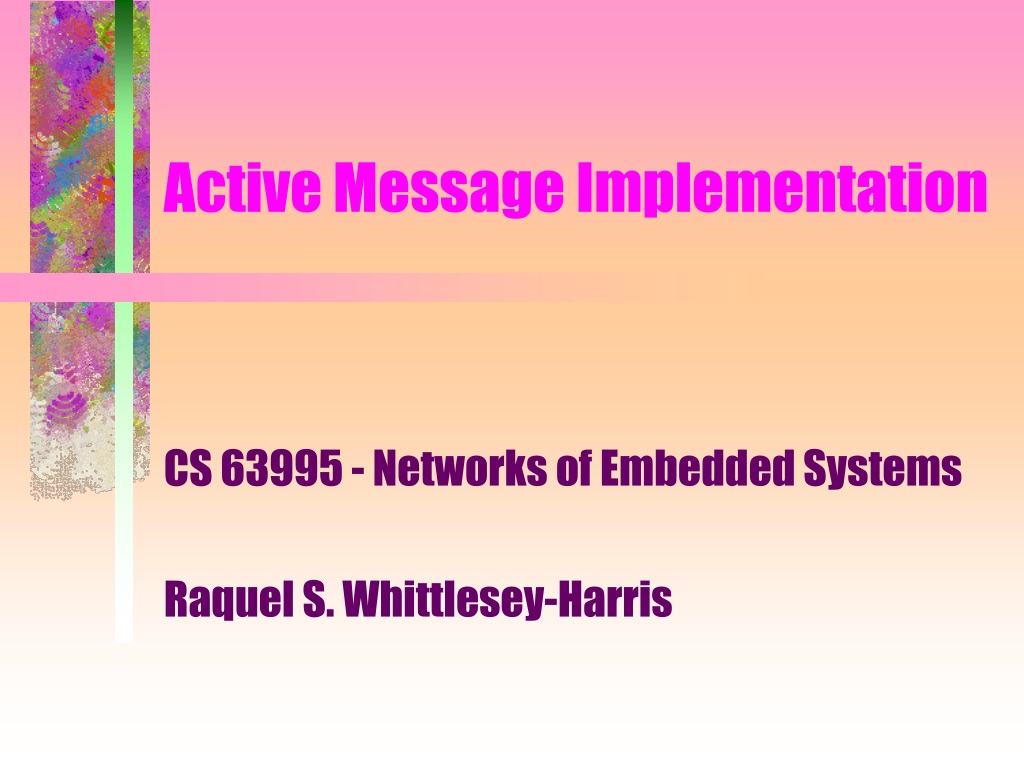 Active Message Implementation

CS 63995 - Networks of Embedded Systems

Raquel S. Whittlesey-Harris